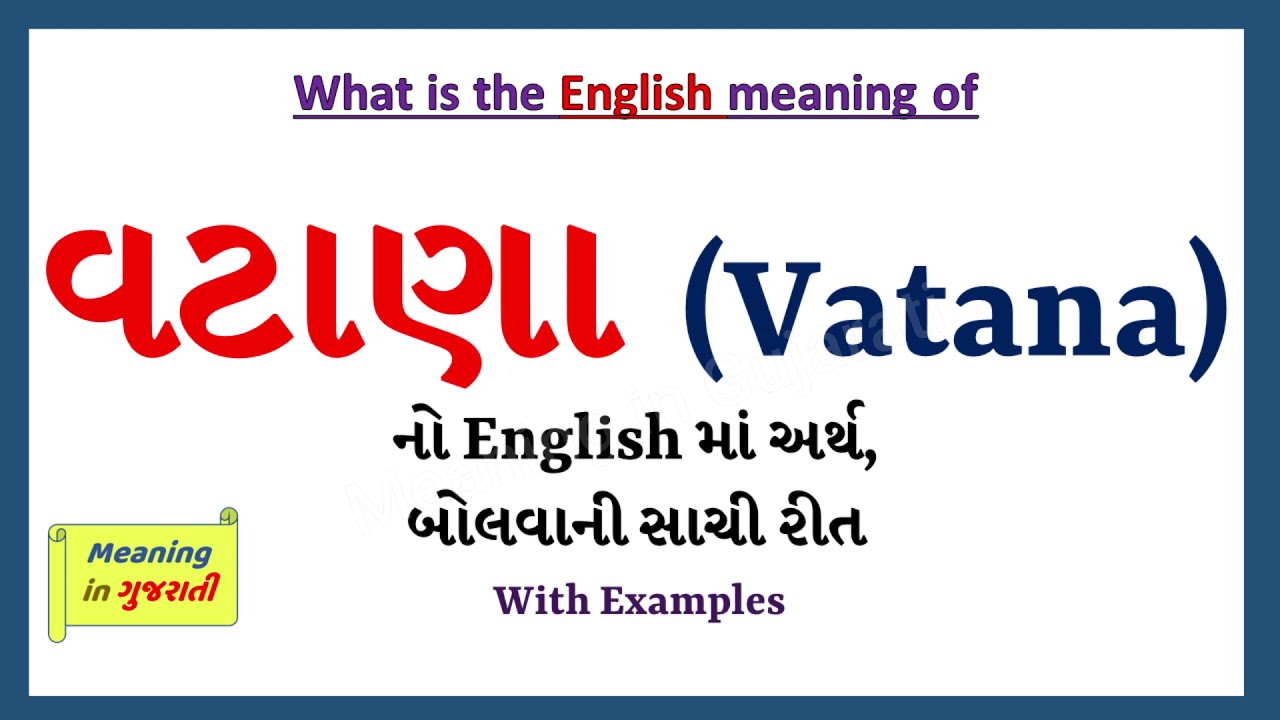 What is the English meaning of

વટાણા (Vatana)

નો English માં અર્થ, બોલવાની સાચી રીત

With Examples

Meaning in ગુજરાતી

Meaning in Gujarati